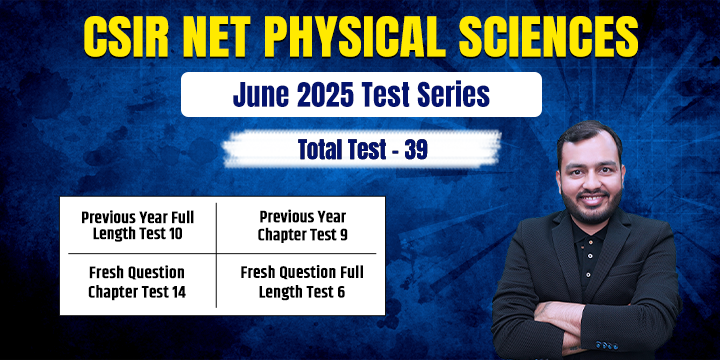 CSIR NET PHYSICAL SCIENCES

June 2025 Test Series

Total Test - 39

| Previous Year Full Length Test 10 | Previous Year Chapter Test 9 |
|---|---|
| Fresh Question Chapter Test 14 | Fresh Question Full Length Test 6 |